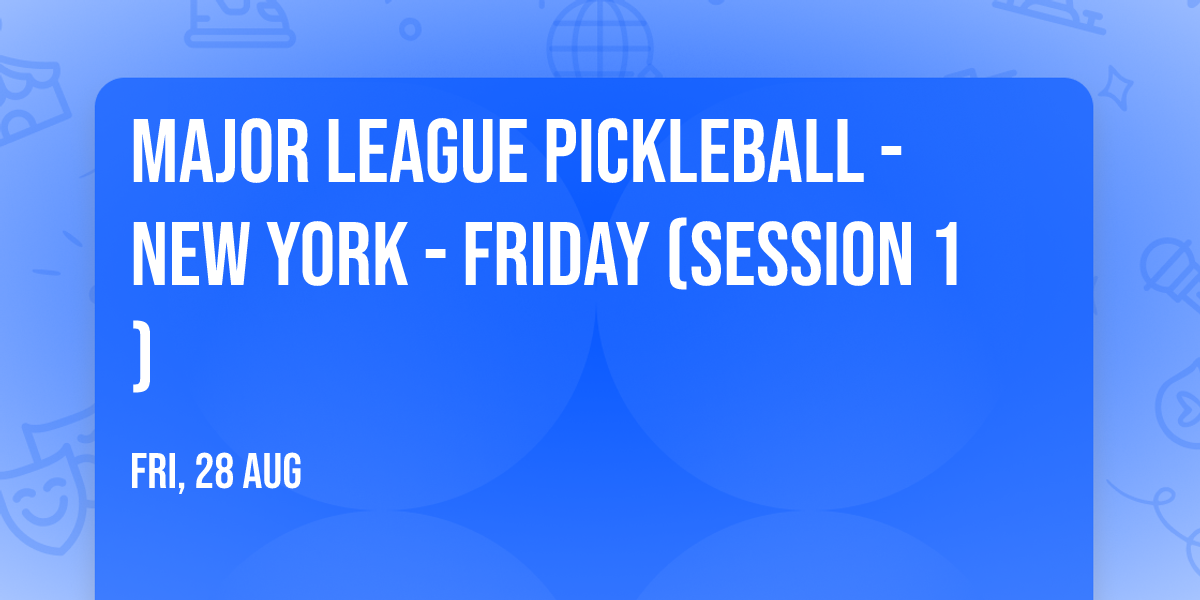 MAJOR LEAGUE PICKLEBALL - NEW YORK - FRIDAY (SESSION 1 )

FRI, 28 AUG